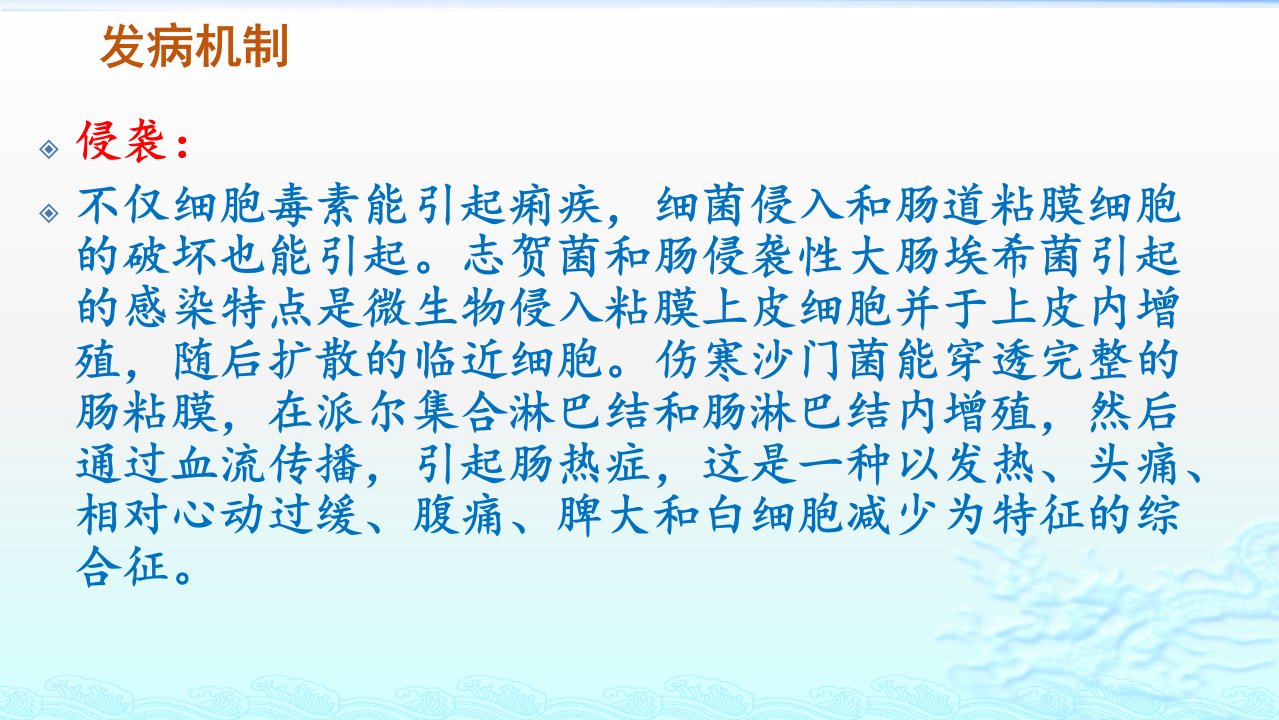 发病机制

侵袭：

不仅细胞毒素能引起痢疾，细菌侵入和肠道粘膜细胞的破坏也能引起。志贺菌和肠侵袭性大肠埃希菌引起的感染特点是微生物侵入粘膜上皮细胞并于上皮内增殖，随后扩散的临近细胞。伤寒沙门菌能穿透完整的肠粘膜，在派尔集合淋巴结和肠淋巴结内增殖，然后通过血流传播，引起肠热症，这是一种以发热、头痛、相对心动过缓、腹痛、脾大和白细胞减少为特征的综合征。